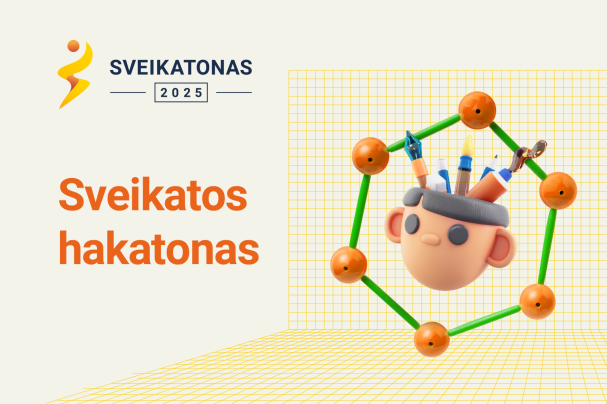 SVEIKATONAS
2025

Sveikatos hakatonas